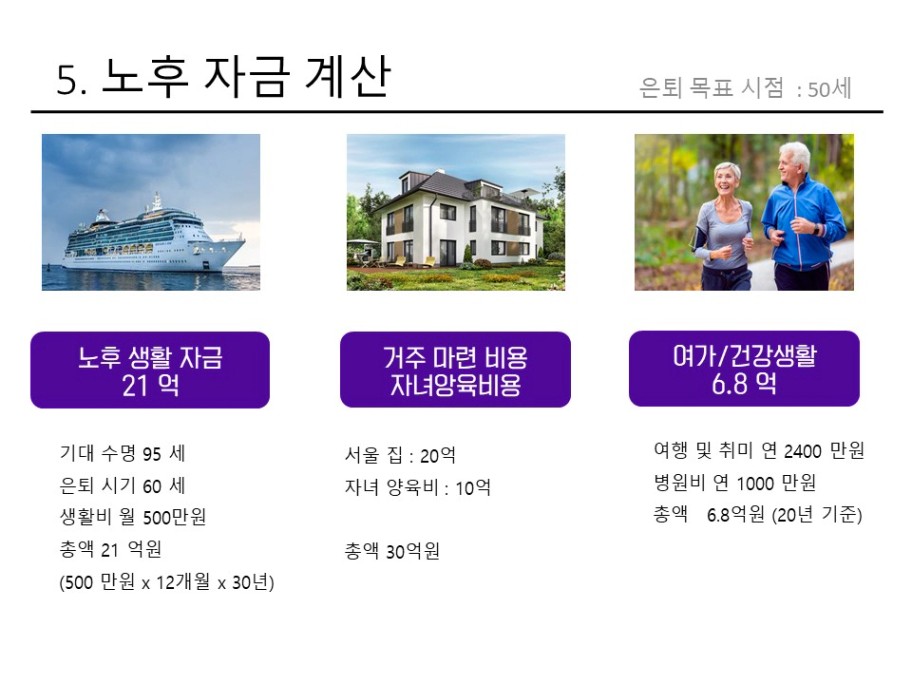 5. 노후 자금 계산

은퇴 목표 시점 : 50세

노후 생활 자금
21 억

기대 수명 95 세
은퇴 시기 60 세
생활비 월 500만원
총액 21 억원
(500 만원 x 12개월 x 30년)

거주 마련 비용
자녀양육비용

서울 집 : 20억
자녀 양육비 : 10억

총액 30억원

여가/건강생활
6.8 억

여행 및 취미 연 2400 만원
병원비 연 1000 만원
총액 6.8억원 (20년 기준)